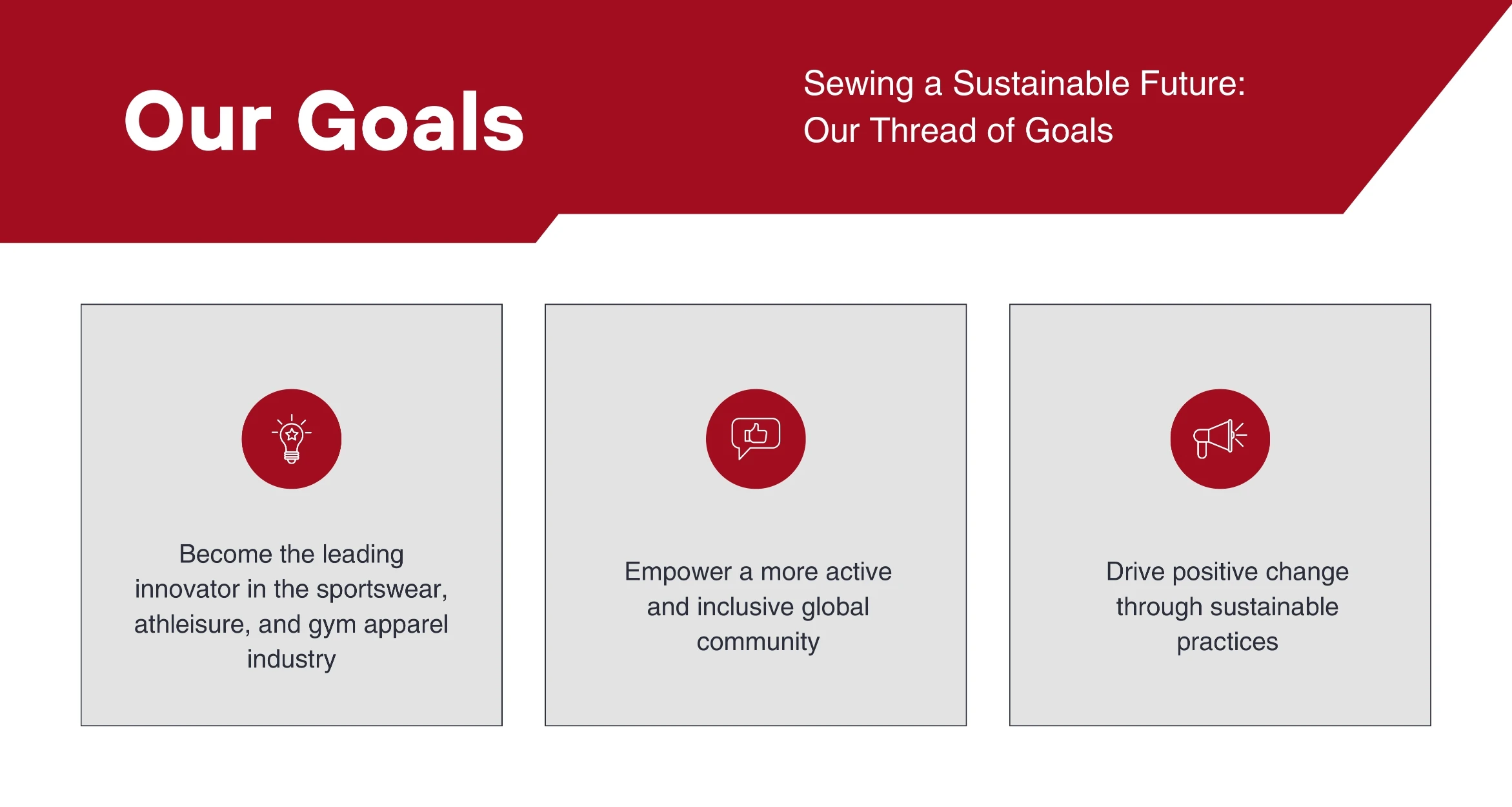 Our Goals

Sewing a Sustainable Future: Our Thread of Goals

Become the leading innovator in the sportswear, athleisure, and gym apparel industry

Empower a more active and inclusive global community

Drive positive change through sustainable practices